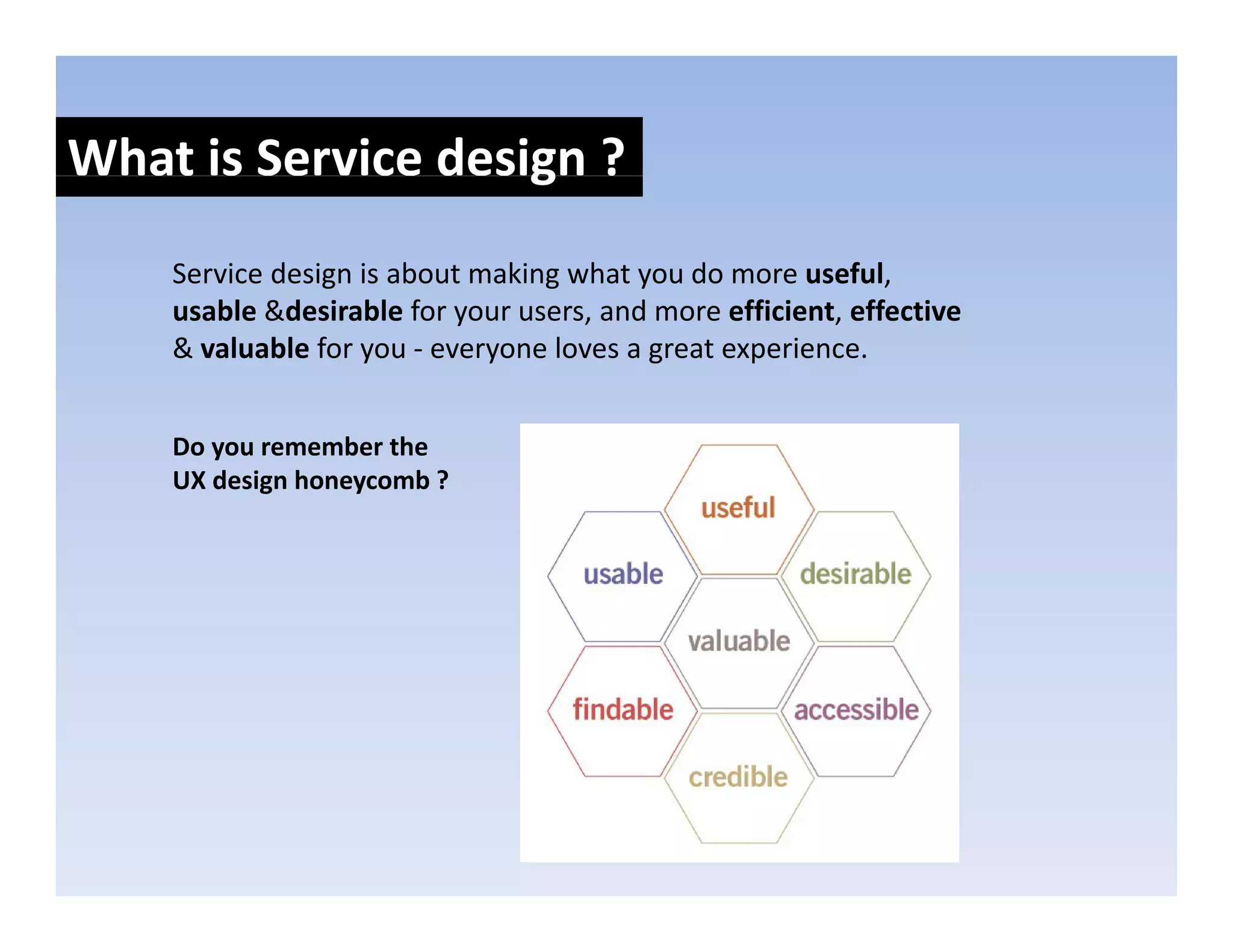 What is Service design ?

Service design is about making what you do more useful, usable &desirable for your users, and more efficient, effective & valuable for you - everyone loves a great experience.

Do you remember the UX design honeycomb ?

useful

usable

desirable

valuable

findable

accessible

credible